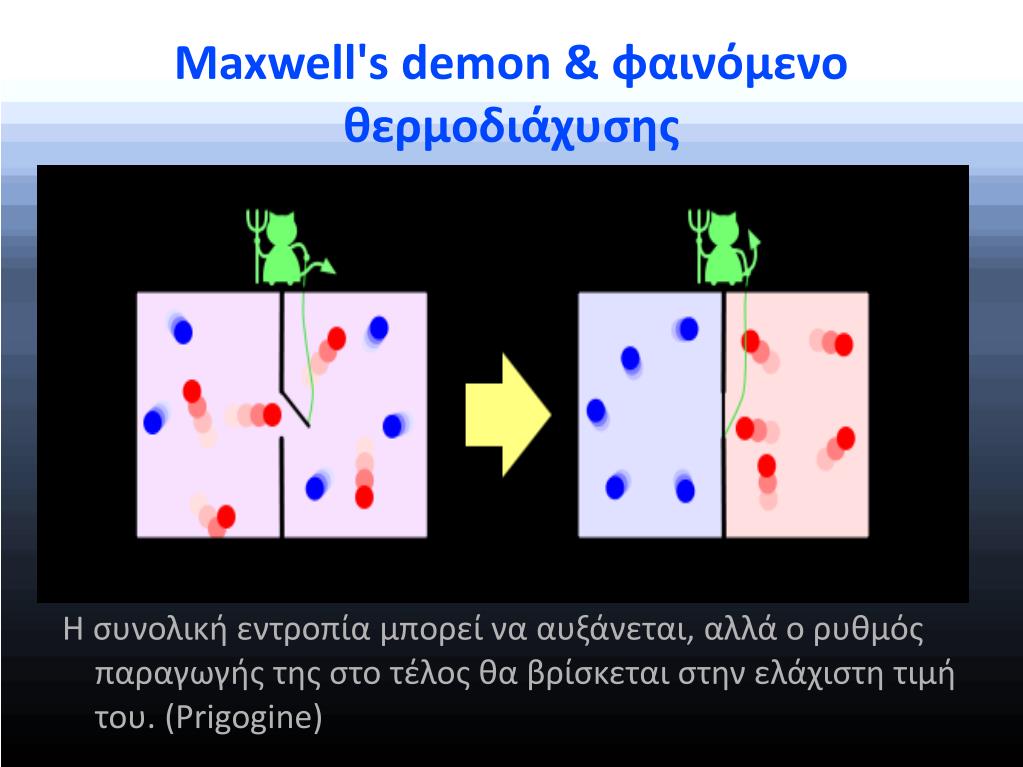 Maxwell's demon & φαινόμενο θερμοδιάχυσης

Η συνολική εντροπία μπορεί να αυξάνεται, αλλά ο ρυθμός παραγωγής της στο τέλος θα βρίσκεται στην ελάχιστη τιμή του. (Prigogine)